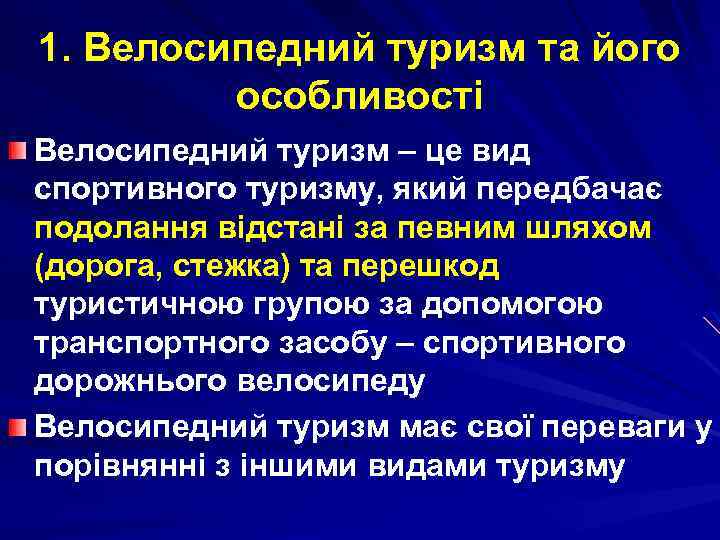 1. Велосипедний туризм та його особливості

Велосипедний туризм – це вид спортивного туризму, який передбачає подолання відстані за певним шляхом (дорога, стежка) та перешкод туристичною групою за допомогою транспортного засобу – спортивного дорожнього велосипеду

Велосипедний туризм має свої переваги у порівнянні з іншими видами туризму